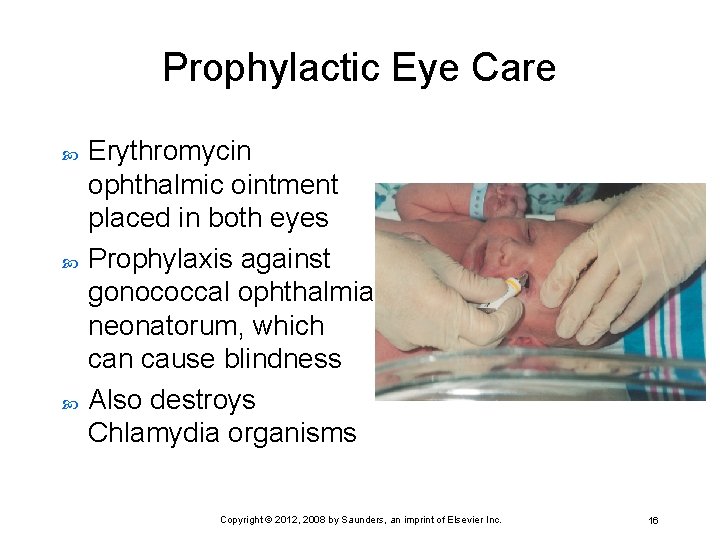 Prophylactic Eye Care

Erythromycin ophthalmic ointment placed in both eyes

Prophylaxis against gonococcal ophthalmia neonatorum, which can cause blindness

Also destroys Chlamydia organisms

Copyright © 2012, 2008 by Saunders, an imprint of Elsevier Inc.

16